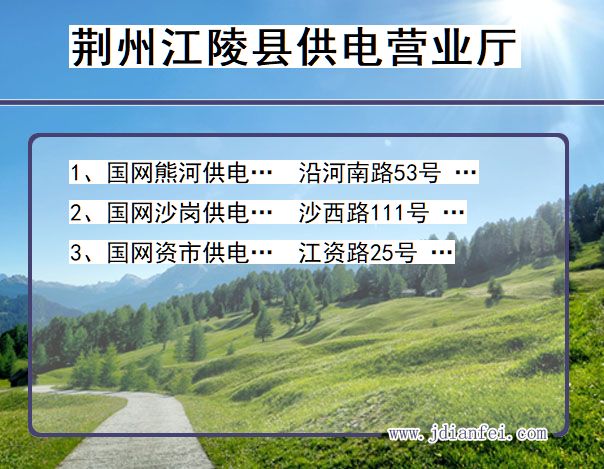 荆州江陵县供电营业厅

1、国网熊河供电…　沿河南路53号 …

2、国网沙岗供电…　沙西路111号 …

3、国网资市供电…　江资路25号 …

www.jdianfei.com